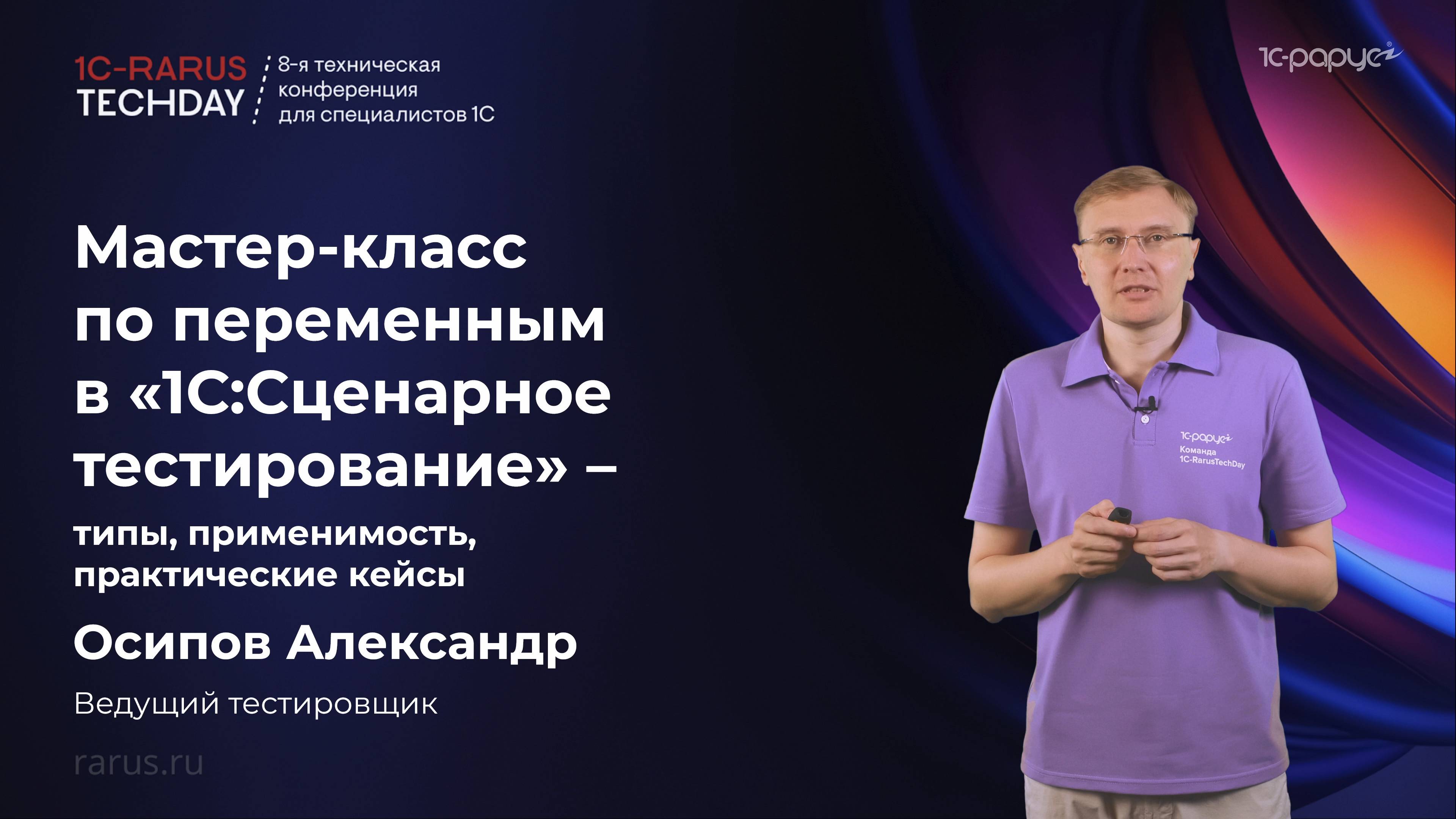 1C-RARUS TECHDAY

8-я техническая конференция для специалистов 1С

1С-рарус

Мастер-класс по переменным в «1С:Сценарное тестирование» –

типы, применимость, практические кейсы

Осипов Александр

Ведущий тестировщик

rarus.ru

1С-рарус
Команда
1C-RarusTechDay